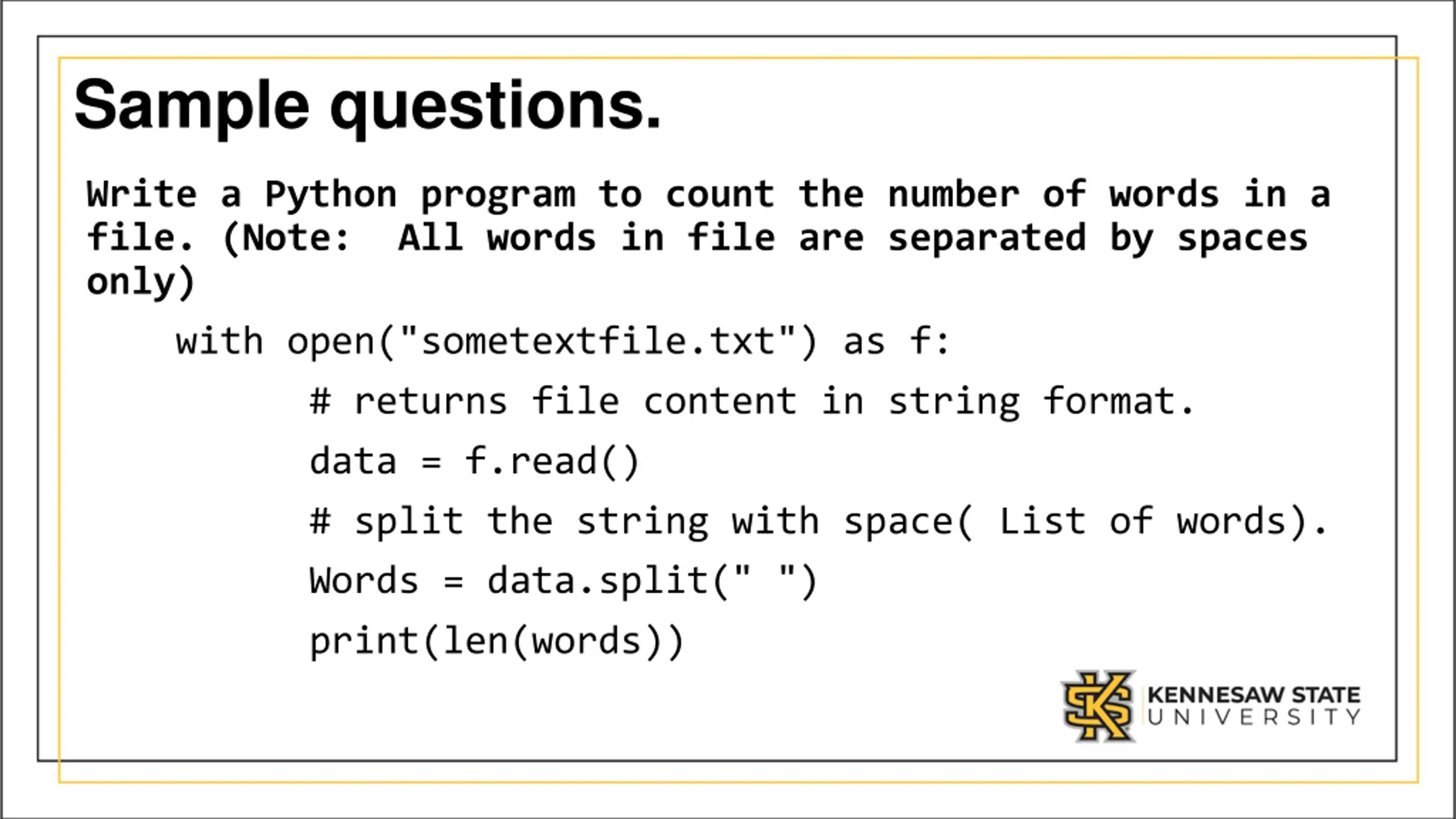 Sample questions.

Write a Python program to count the number of words in a file. (Note:  All words in file are separated by spaces only)

with open("sometextfile.txt") as f:
    # returns file content in string format.
    data = f.read()
    # split the string with space( List of words).
    Words = data.split(" ")
    print(len(words))

KS KENNESAW STATE UNIVERSITY